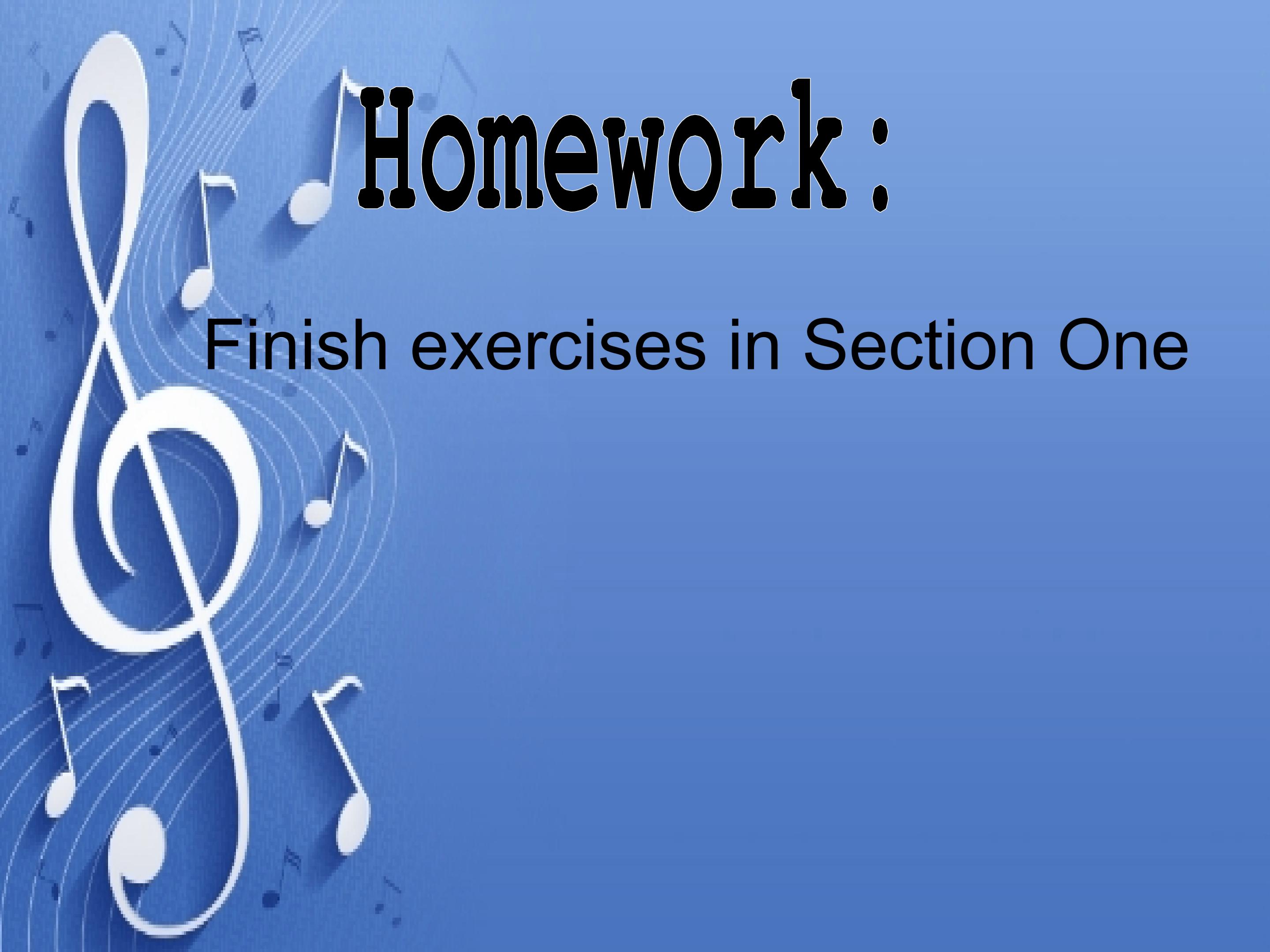 Homework:

Finish exercises in Section One